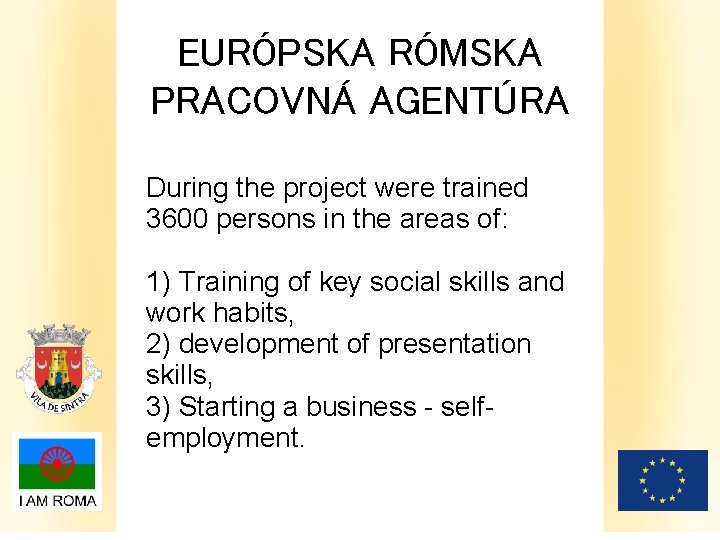 EURÓPSKA RÓMSKA PRACOVNÁ AGENTÚRA

During the project were trained 3600 persons in the areas of:

1) Training of key social skills and work habits,
2) development of presentation skills,
3) Starting a business - self-employment.

VILA DE SINTRA

I AM ROMA